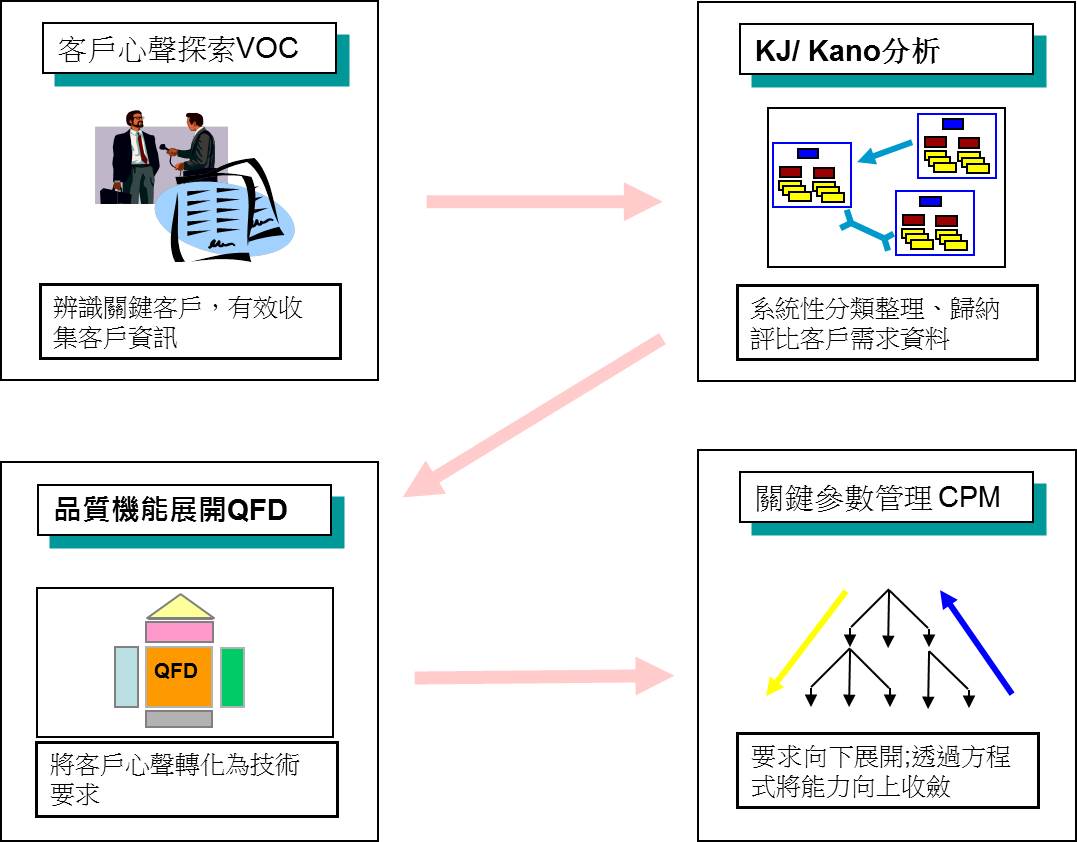 客戶心聲探索VOC

辨識關鍵客戶，有效收集客戶資訊

KJ/ Kano分析

系統性分類整理、歸納評比客戶需求資料

品質機能展開QFD

QFD

將客戶心聲轉化為技術要求

關鍵參數管理 CPM

要求向下展開;透過方程式將能力向上收斂